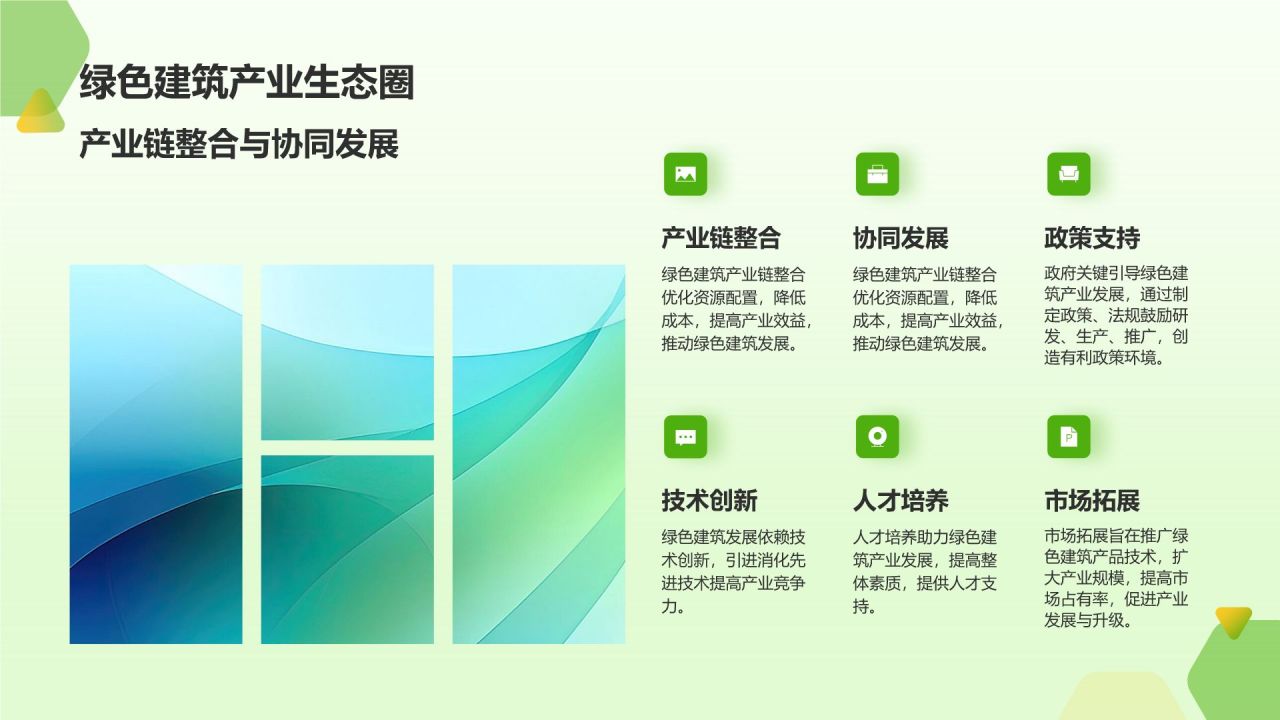 绿色建筑产业生态圈

产业链整合与协同发展

产业链整合

绿色建筑产业链整合优化资源配置，降低成本，提高产业效益，推动绿色建筑发展。

协同发展

绿色建筑产业链整合优化资源配置，降低成本，提高产业效益，推动绿色建筑发展。

政策支持

政府关键引导绿色建筑产业发展，通过制定政策、法规鼓励研发、生产、推广，创造有利政策环境。

技术创新

绿色建筑发展依赖技术创新，引进消化先进技术提高产业竞争力。

人才培养

人才培养助力绿色建筑产业发展，提高整体素质，提供人才支持。

市场拓展

市场拓展旨在推广绿色建筑产品技术，扩大产业规模，提高市场占有率，促进产业发展与升级。